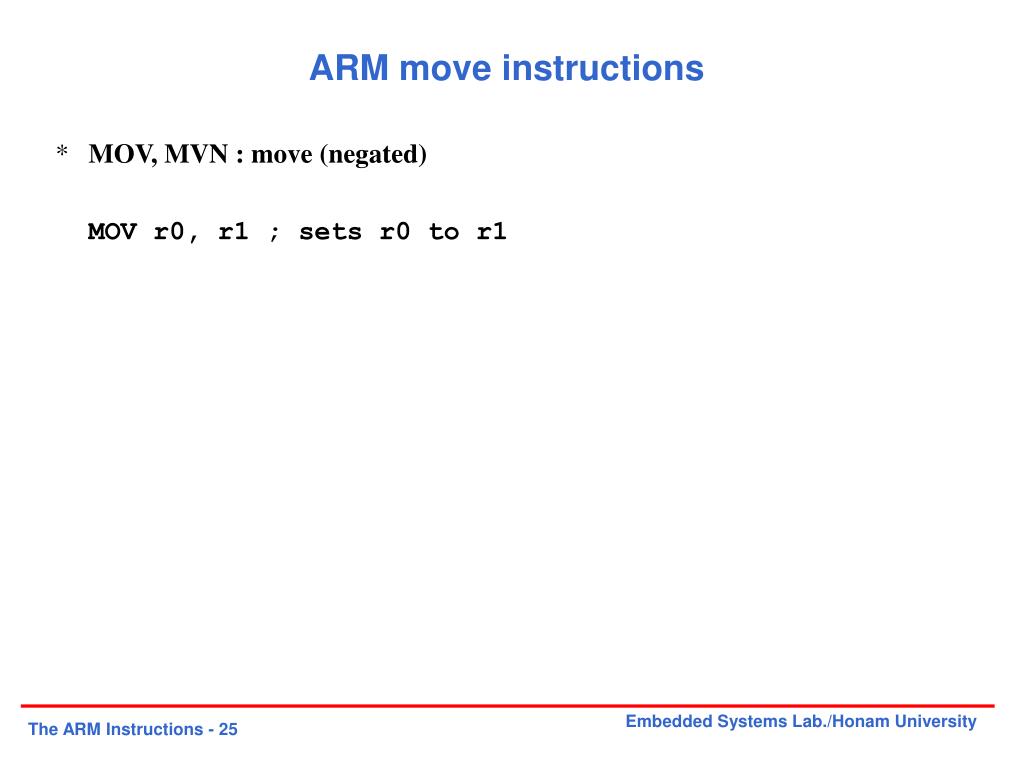 ARM move instructions

* MOV, MVN : move (negated)

MOV r0, r1 ; sets r0 to r1

The ARM Instructions - 25

Embedded Systems Lab./Honam University